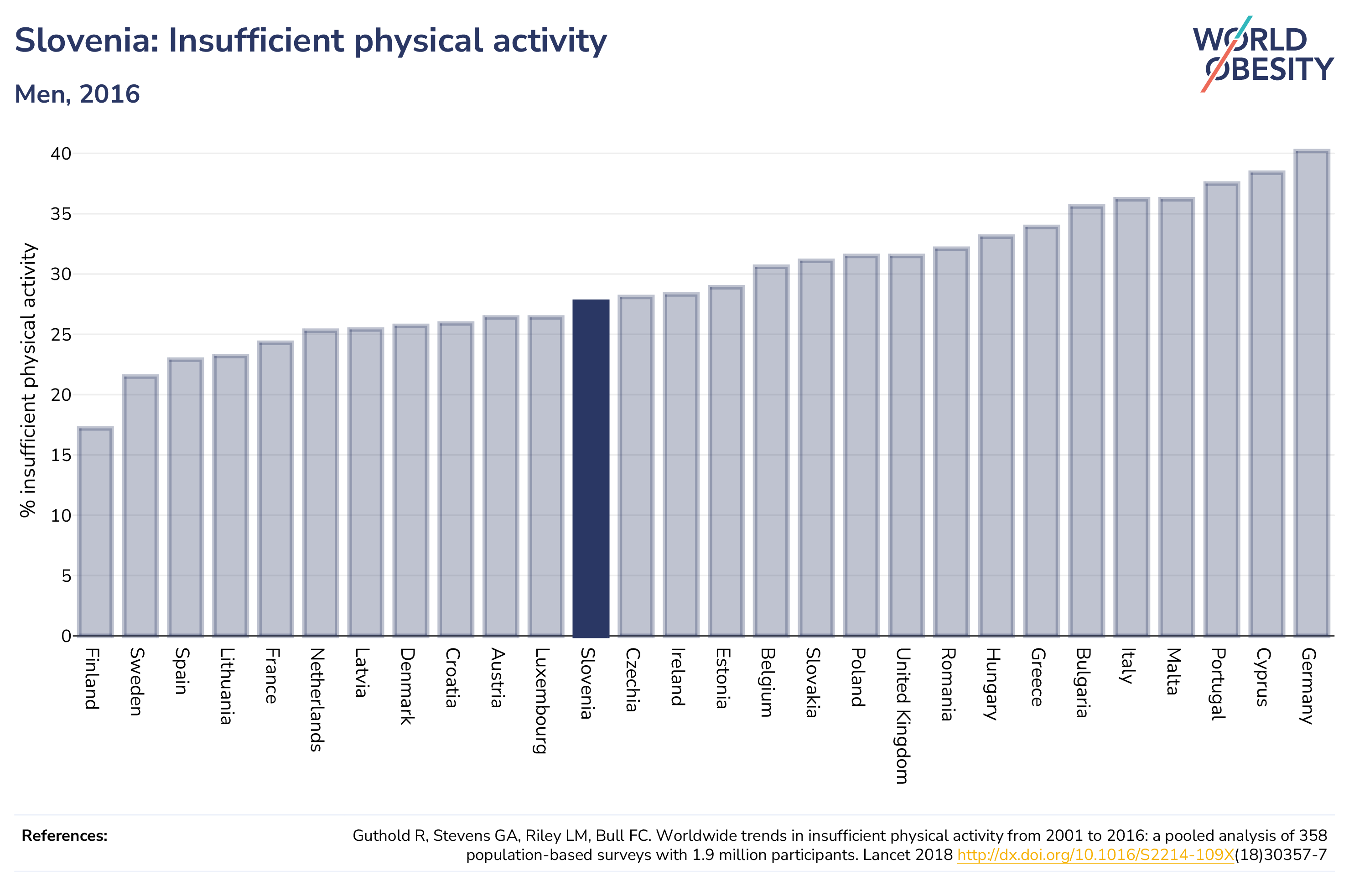 Slovenia: Insufficient physical activity

Men, 2016

WORLD OBESITY

% insufficient physical activity

40
35
30
25
20
15
10
5
0

Finland
Sweden
Spain
Lithuania
France
Netherlands
Latvia
Denmark
Croatia
Austria
Luxembourg
Slovenia
Czechia
Ireland
Estonia
Belgium
Slovakia
Poland
United Kingdom
Romania
Hungary
Greece
Bulgaria
Italy
Malta
Portugal
Cyprus
Germany

References:

Guthold R, Stevens GA, Riley LM, Bull FC. Worldwide trends in insufficient physical activity from 2001 to 2016: a pooled analysis of 358 population-based surveys with 1.9 million participants. Lancet 2018 http://dx.doi.org/10.1016/S2214-109X(18)30357-7